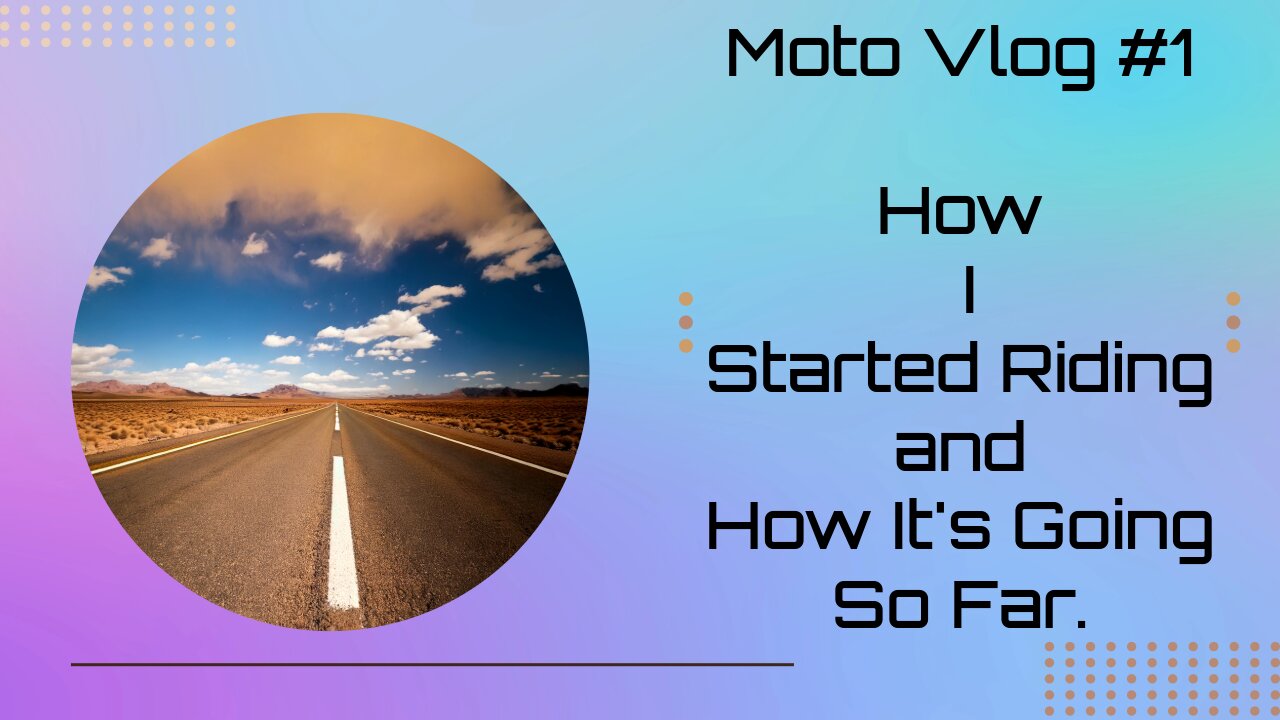 Moto Vlog #1

How
I
Started Riding
and
How It's Going
So Far.